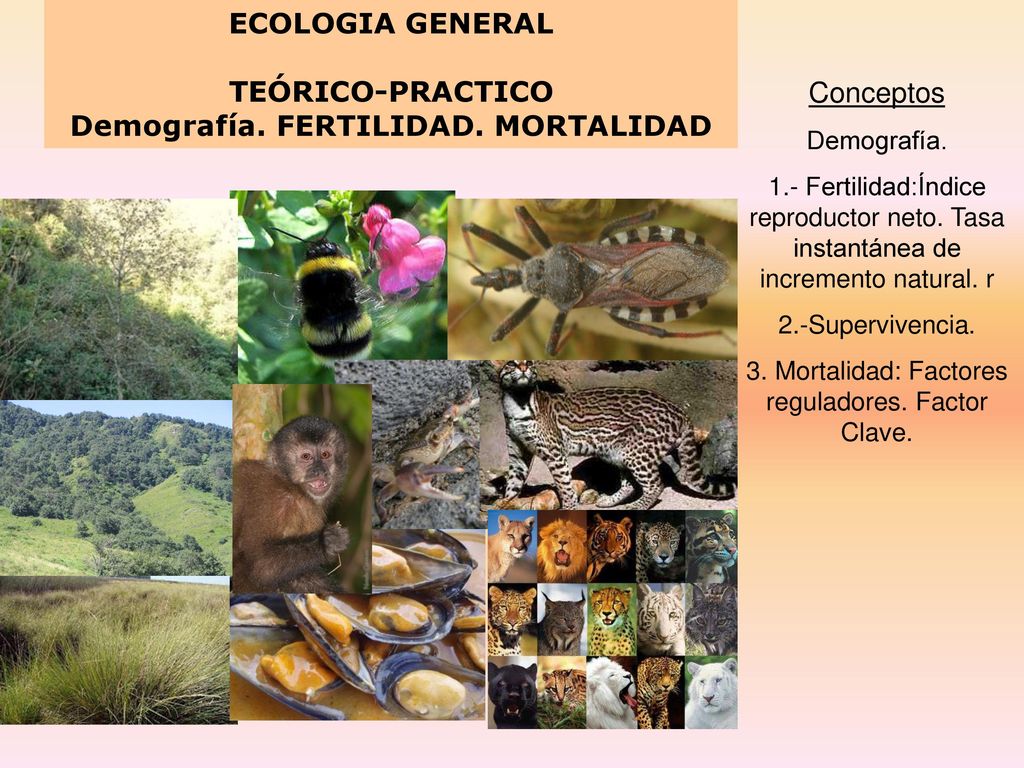 ECOLOGIA GENERAL

TEÓRICO-PRACTICO
Demografía. FERTILIDAD. MORTALIDAD

Conceptos

Demografía.

1.- Fertilidad:Índice reproductor neto. Tasa instantánea de incremento natural. r

2.-Supervivencia.

3. Mortalidad: Factores reguladores. Factor Clave.